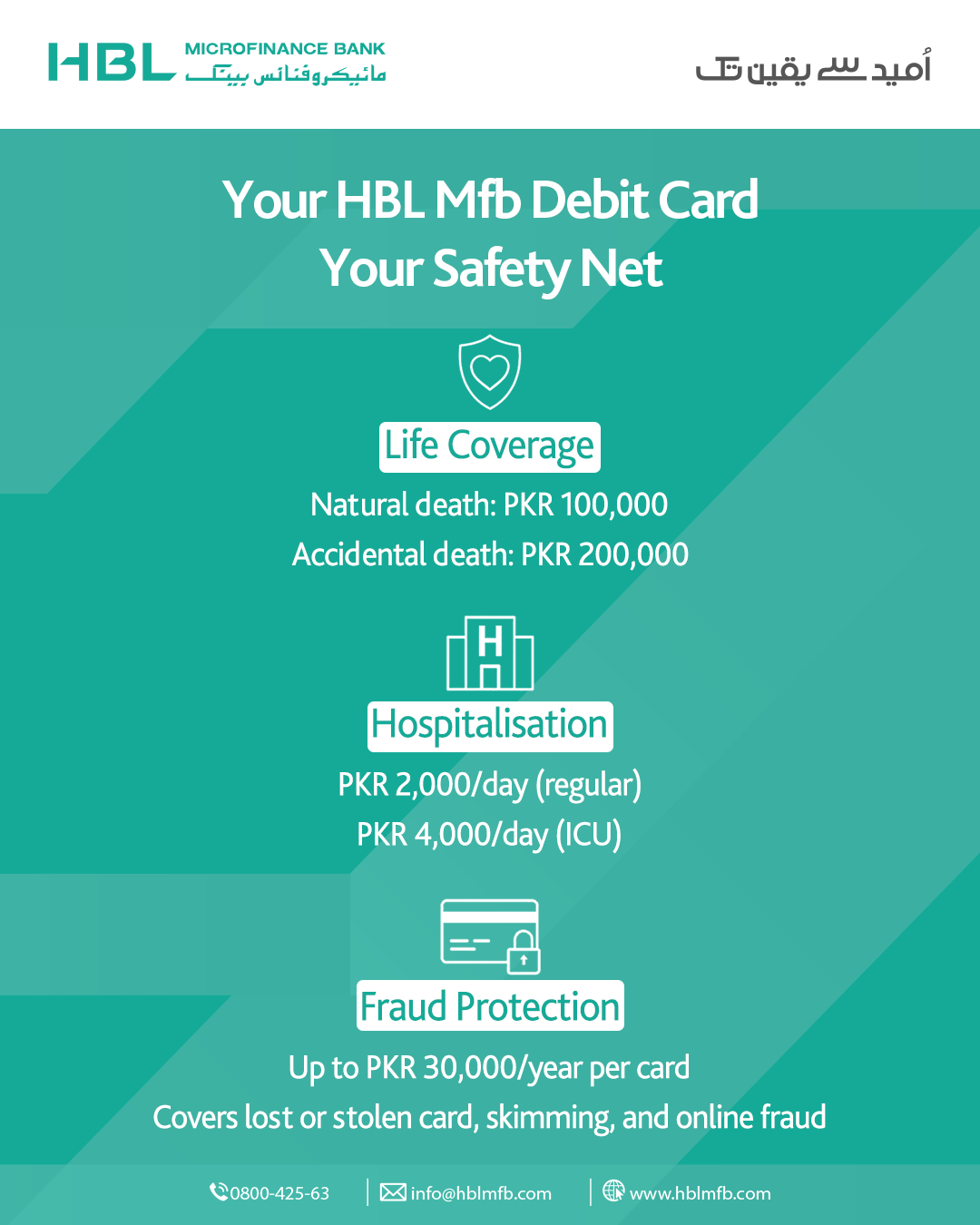 HBL MICROFINANCE BANK
مائیکروفنانس بینک

اُمید سے یقین تک

Your HBL Mfb Debit Card
Your Safety Net

Life Coverage
Natural death: PKR 100,000
Accidental death: PKR 200,000

H

Hospitalisation
PKR 2,000/day (regular)
PKR 4,000/day (ICU)

Fraud Protection
Up to PKR 30,000/year per card
Covers lost or stolen card, skimming, and online fraud

0800-425-63 | info@hblmfb.com | www.hblmfb.com